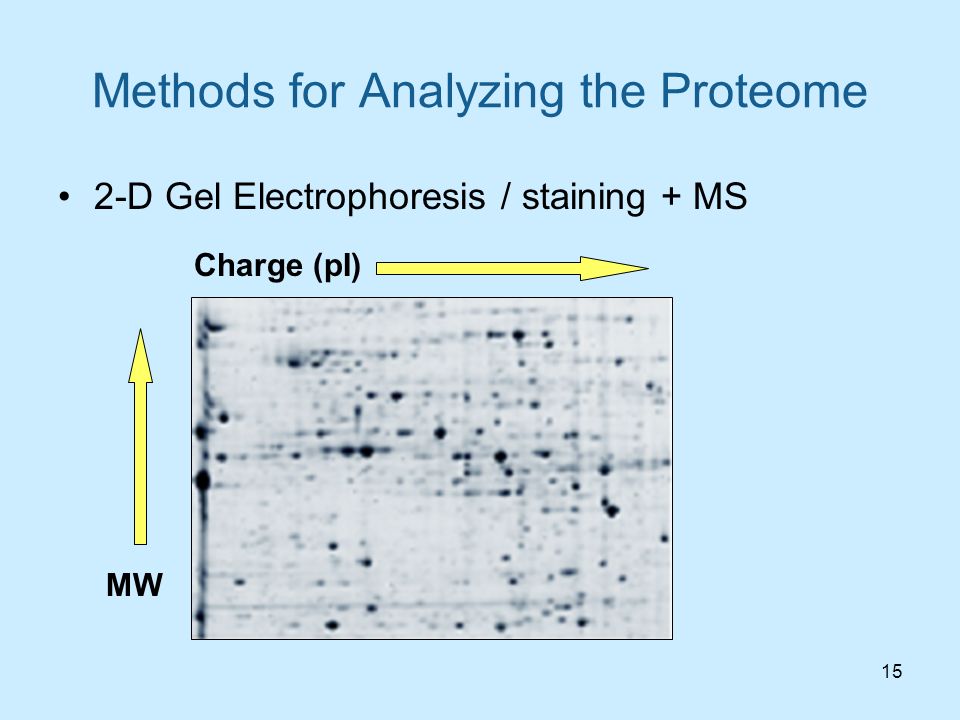 Methods for Analyzing the Proteome

• 2-D Gel Electrophoresis / staining + MS

Charge (pI)

MW

15